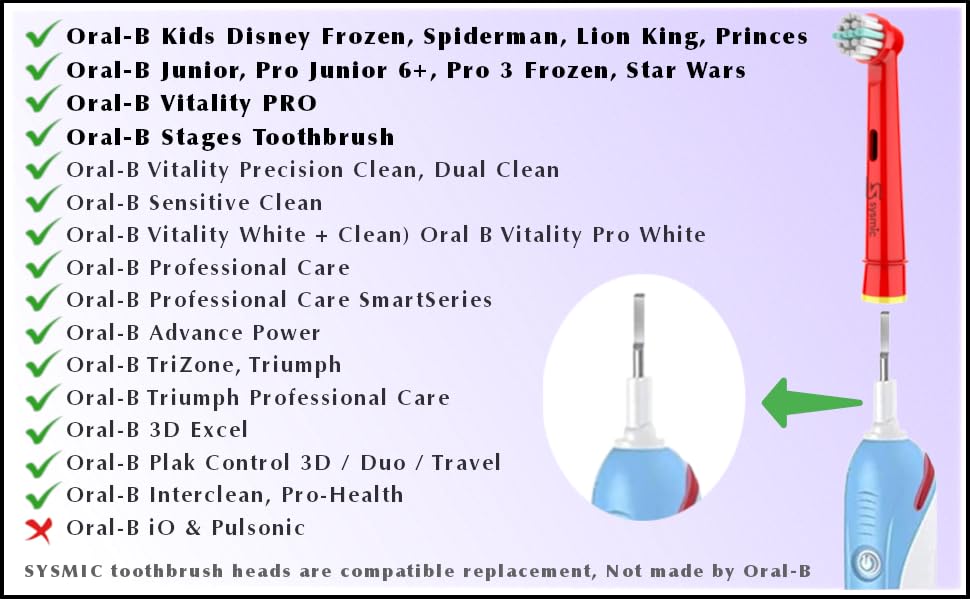 Oral-B Kids Disney Frozen, Spiderman, Lion King, Princes
Oral-B Junior, Pro Junior 6+, Pro 3 Frozen, Star Wars
Oral-B Vitality PRO
Oral-B Stages Toothbrush
Oral-B Vitality Precision Clean, Dual Clean
Oral-B Sensitive Clean
Oral-B Vitality White + Clean) Oral B Vitality Pro White
Oral-B Professional Care
Oral-B Professional Care SmartSeries
Oral-B Advance Power
Oral-B TriZone, Triumph
Oral-B Triumph Professional Care
Oral-B 3D Excel
Oral-B Plak Control 3D / Duo / Travel
Oral-B Interclean, Pro-Health
Oral-B iO & Pulsonic

SYSMIC toothbrush heads are compatible replacement, Not made by Oral-B

SYSMIC